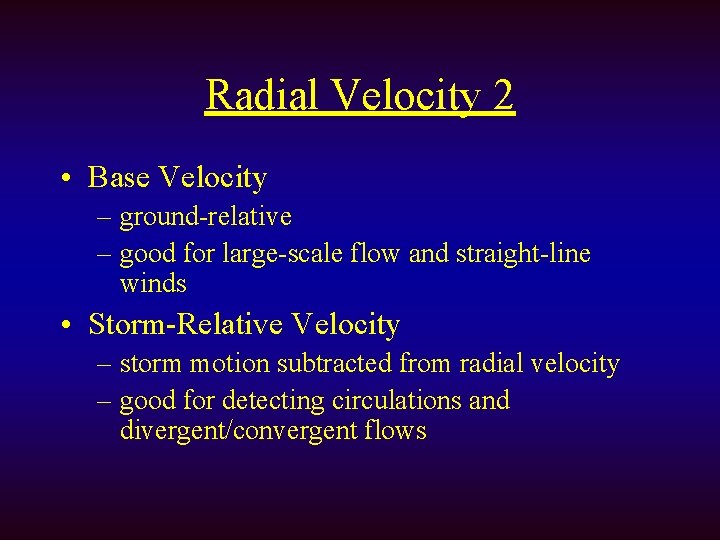 Radial Velocity 2

• Base Velocity
– ground-relative
– good for large-scale flow and straight-line winds

• Storm-Relative Velocity
– storm motion subtracted from radial velocity
– good for detecting circulations and divergent/convergent flows